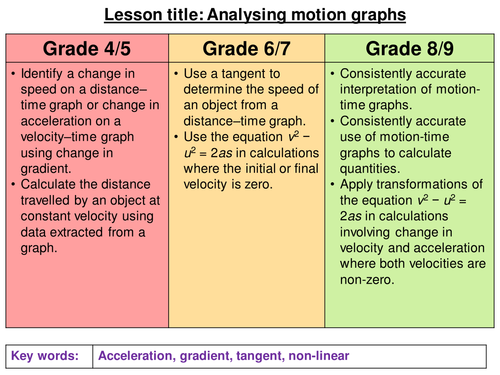 Lesson title: Analysing motion graphs

| Grade 4/5 | Grade 6/7 | Grade 8/9 |
|---|---|---|
| • Identify a change in speed on a distance–time graph or change in acceleration on a velocity–time graph using change in gradient. • Calculate the distance travelled by an object at constant velocity using data extracted from a graph. | • Use a tangent to determine the speed of an object from a distance–time graph. • Use the equation $v^2 - u^2 = 2as$ in calculations where the initial or final velocity is zero. | • Consistently accurate interpretation of motion-time graphs. • Consistently accurate use of motion-time graphs to calculate quantities. • Apply transformations of the equation $v^2 - u^2 = 2as$ in calculations involving change in velocity and acceleration where both velocities are non-zero. |

| Key words: | Acceleration, gradient, tangent, non-linear |
|---|---|